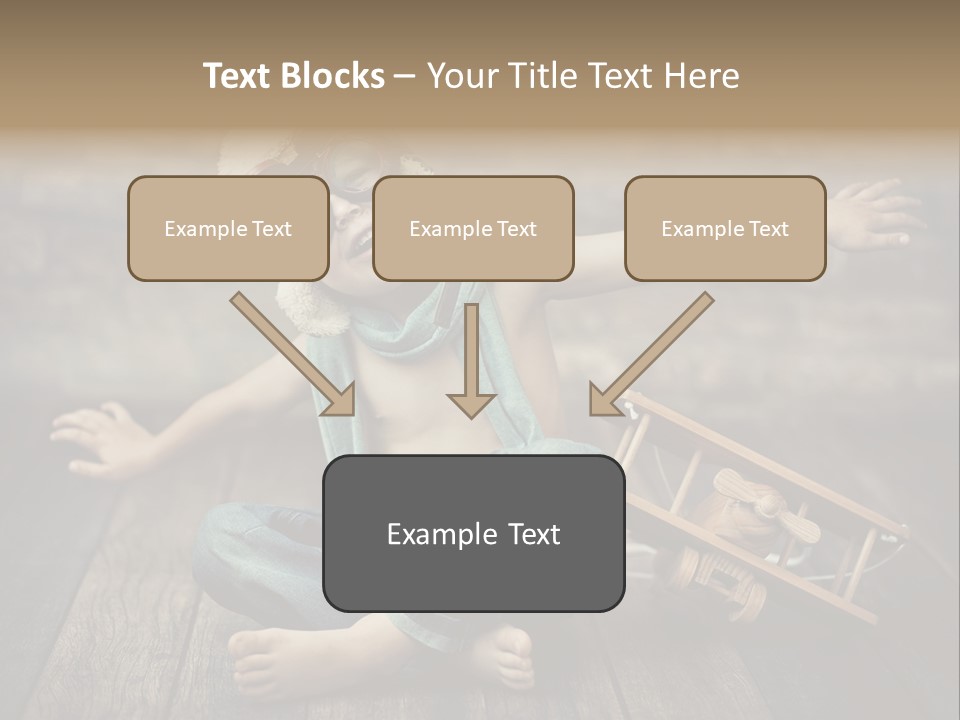 Text Blocks – Your Title Text Here

Example Text

Example Text

Example Text

Example Text